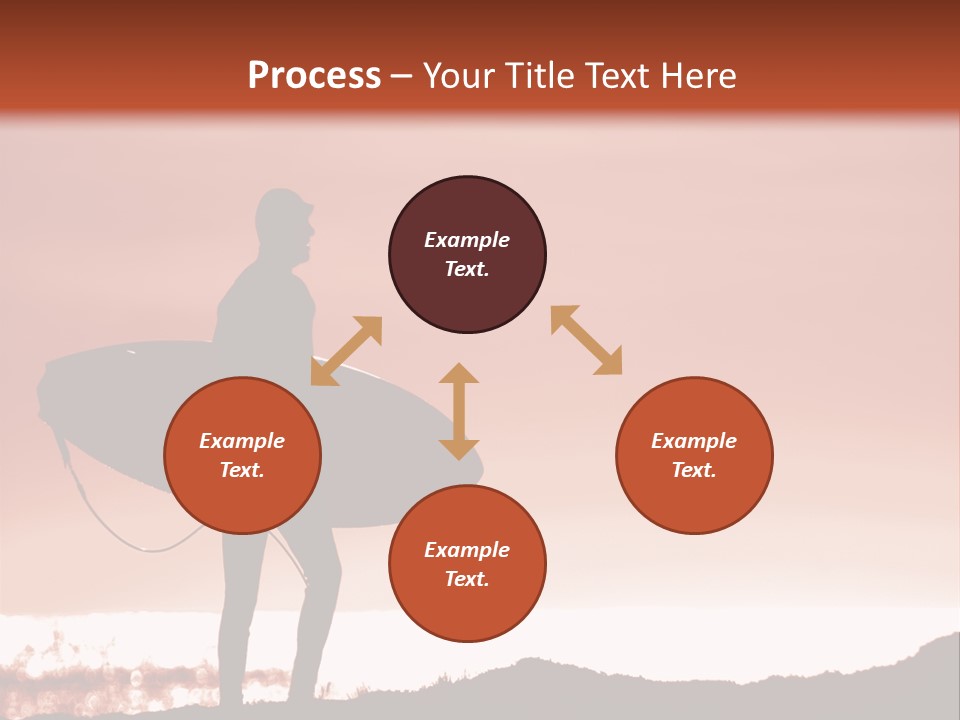 Process – Your Title Text Here

Example Text.

Example Text.

Example Text.

Example Text.